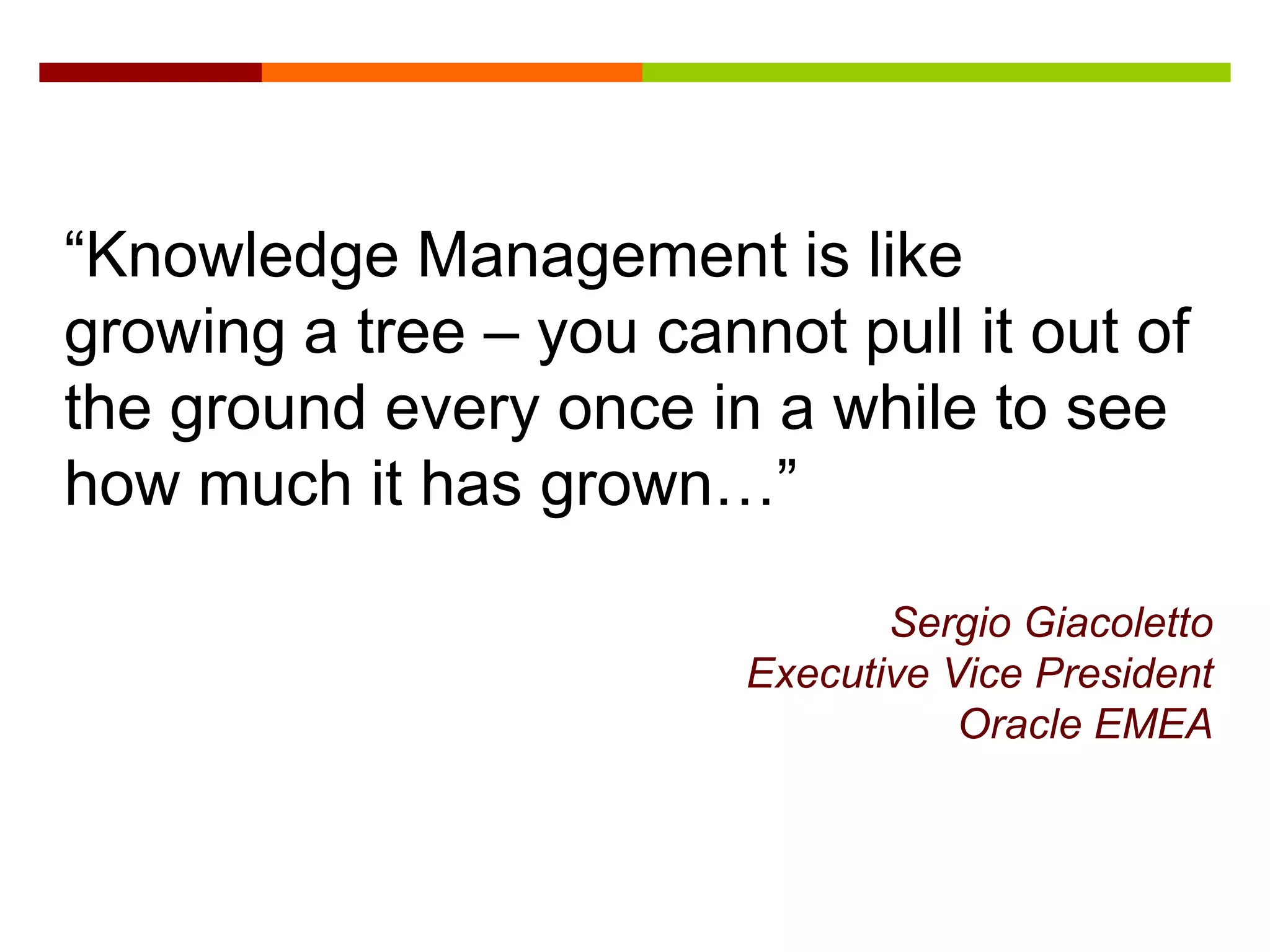 “Knowledge Management is like growing a tree – you cannot pull it out of the ground every once in a while to see how much it has grown…”

Sergio Giacoletto
Executive Vice President
Oracle EMEA